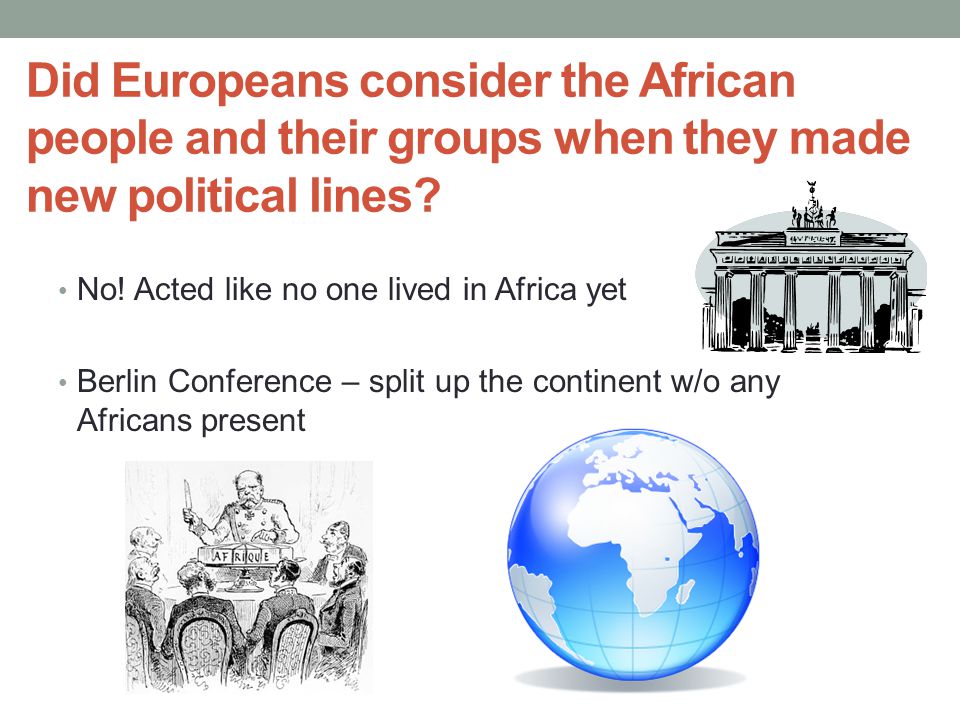 Did Europeans consider the African people and their groups when they made new political lines?

• No! Acted like no one lived in Africa yet

• Berlin Conference – split up the continent w/o any Africans present

AFRIQUE